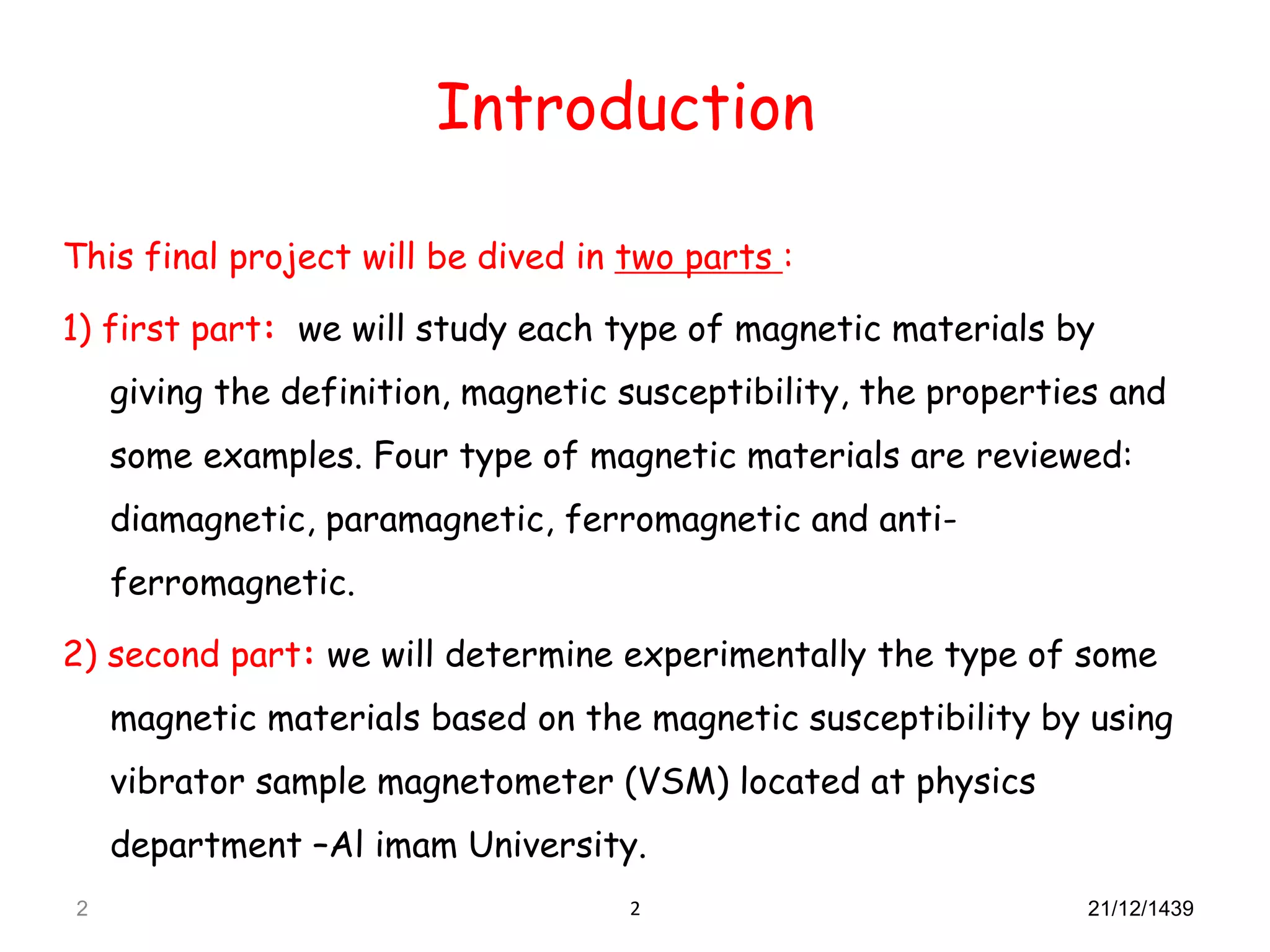 Introduction

This final project will be dived in two parts :

1) first part: we will study each type of magnetic materials by giving the definition, magnetic susceptibility, the properties and some examples. Four type of magnetic materials are reviewed: diamagnetic, paramagnetic, ferromagnetic and anti-ferromagnetic.

2) second part: we will determine experimentally the type of some magnetic materials based on the magnetic susceptibility by using vibrator sample magnetometer (VSM) located at physics department –Al imam University.

2

2

21/12/1439